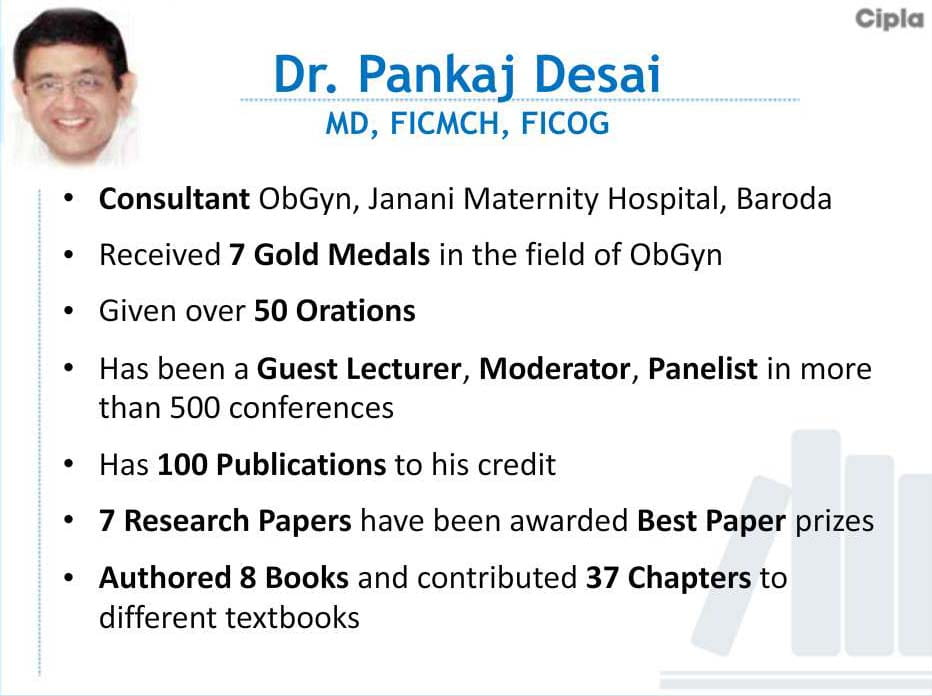 Cipla

Dr. Pankaj Desai
MD, FICMCH, FICOG

• Consultant ObGyn, Janani Maternity Hospital, Baroda
• Received 7 Gold Medals in the field of ObGyn
• Given over 50 Orations
• Has been a Guest Lecturer, Moderator, Panelist in more than 500 conferences
• Has 100 Publications to his credit
• 7 Research Papers have been awarded Best Paper prizes
• Authored 8 Books and contributed 37 Chapters to different textbooks